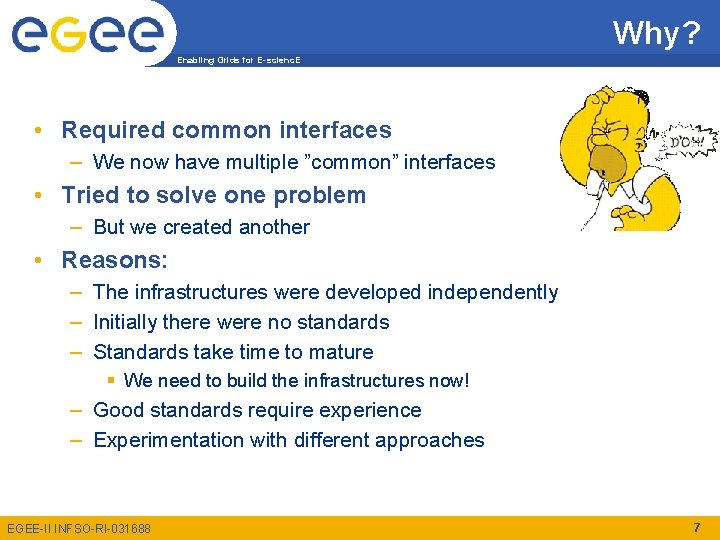 egee

Enabling Grids for E-sciencE

Why?

D'OH!

• Required common interfaces
– We now have multiple ”common” interfaces
• Tried to solve one problem
– But we created another
• Reasons:
– The infrastructures were developed independently
– Initially there were no standards
– Standards take time to mature
▪ We need to build the infrastructures now!
– Good standards require experience
– Experimentation with different approaches

EGEE-II INFSO-RI-031688

7